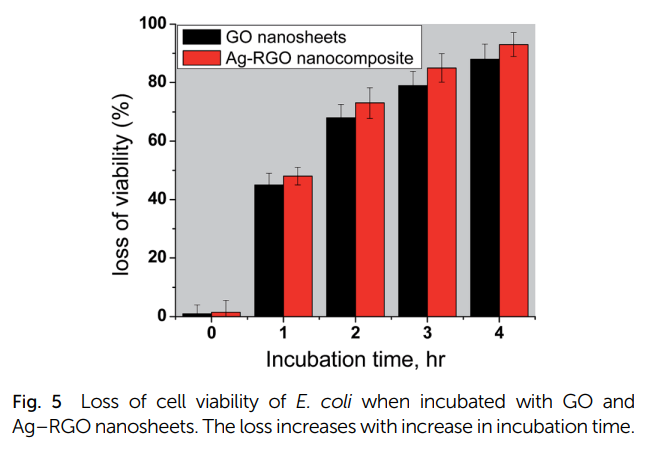 100
80
60
40
20
0

loss of viability (%)

GO nanosheets
Ag-RGO nanocomposite

0
1
2
3
4

Incubation time, hr

Fig. 5 Loss of cell viability of E. coli when incubated with GO and Ag–RGO nanosheets. The loss increases with increase in incubation time.